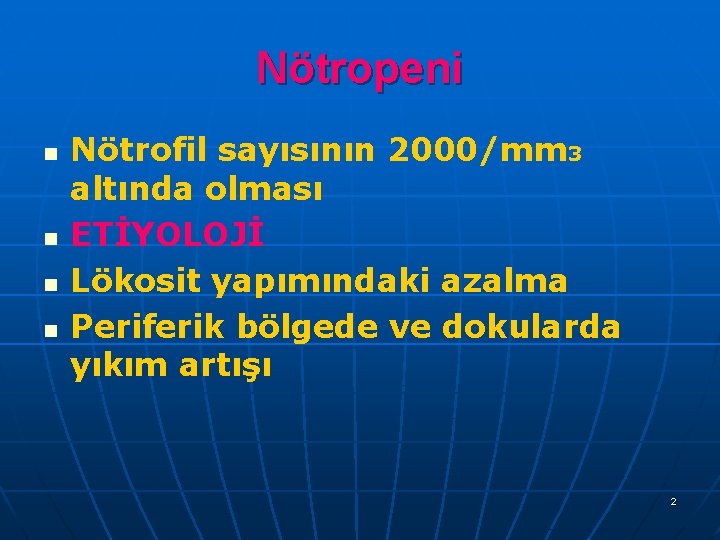 Nötropeni

- Nötrofil sayısının 2000/mm3 altında olması
- ETİYOLOJİ
- Lökosit yapımındaki azalma
- Periferik bölgede ve dokularda yıkım artışı

2